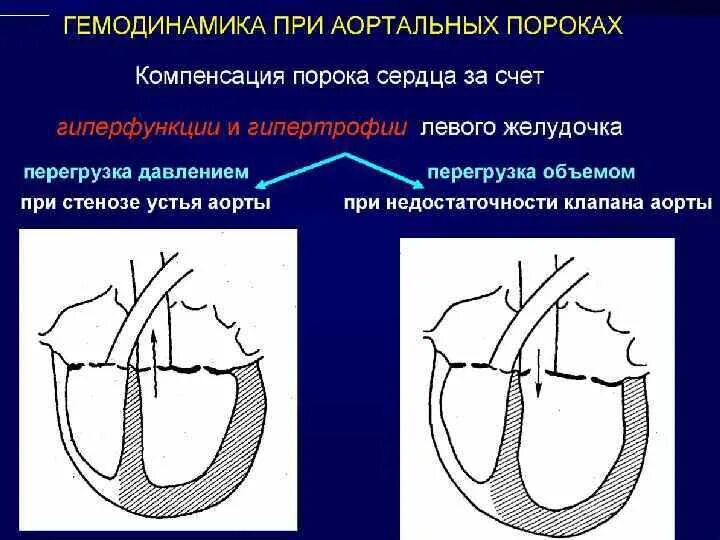 ГЕМОДИНАМИКА ПРИ АОРТАЛЬНЫХ ПОРОКАХ

Компенсация порока сердца за счет

гиперфункции и гипертрофии левого желудочка

перегрузка давлением
при стенозе устья аорты

перегрузка объемом
при недостаточности клапана аорты